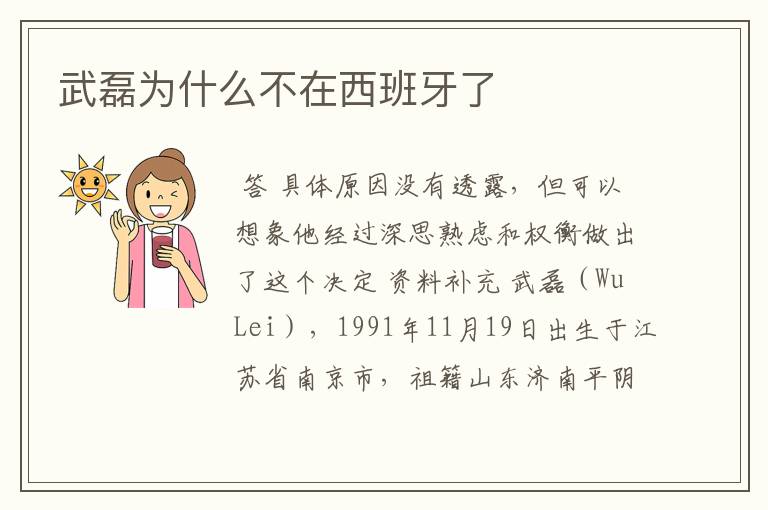 武磊为什么不在西班牙了

答 具体原因没有透露，但可以想象他经过深思熟虑和权衡做出了这个决定 资料补充 武磊（Wu Lei），1991年11月19日出生于江苏省南京市，祖籍山东济南平阴